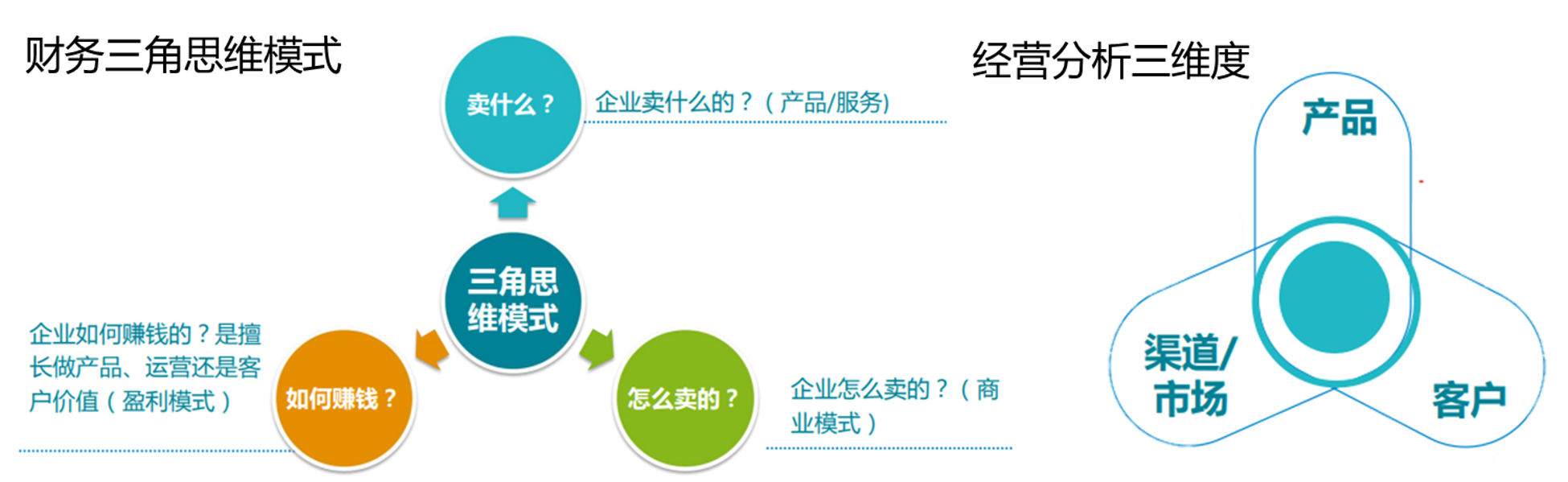 财务三角思维模式

卖什么？

企业卖什么的？（产品/服务）

三角思维模式

企业如何赚钱的？是擅长做产品、运营还是客户价值（盈利模式）

如何赚钱？

怎么卖的？

企业怎么卖的？（商业模式）

经营分析三维度

产品

渠道/市场

客户